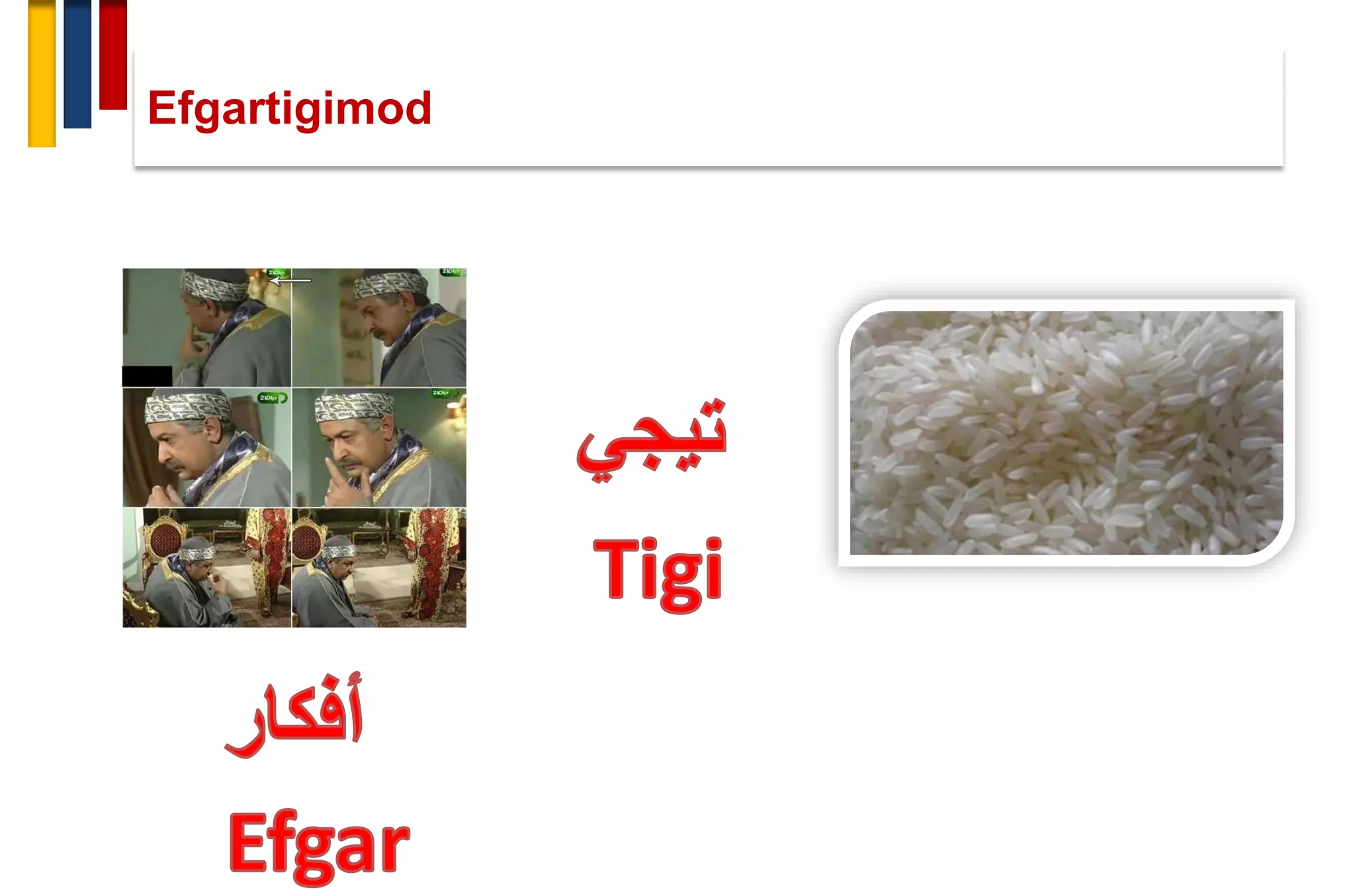 Efgartigimod

تيجي

Tigi

أفكار

Efgar